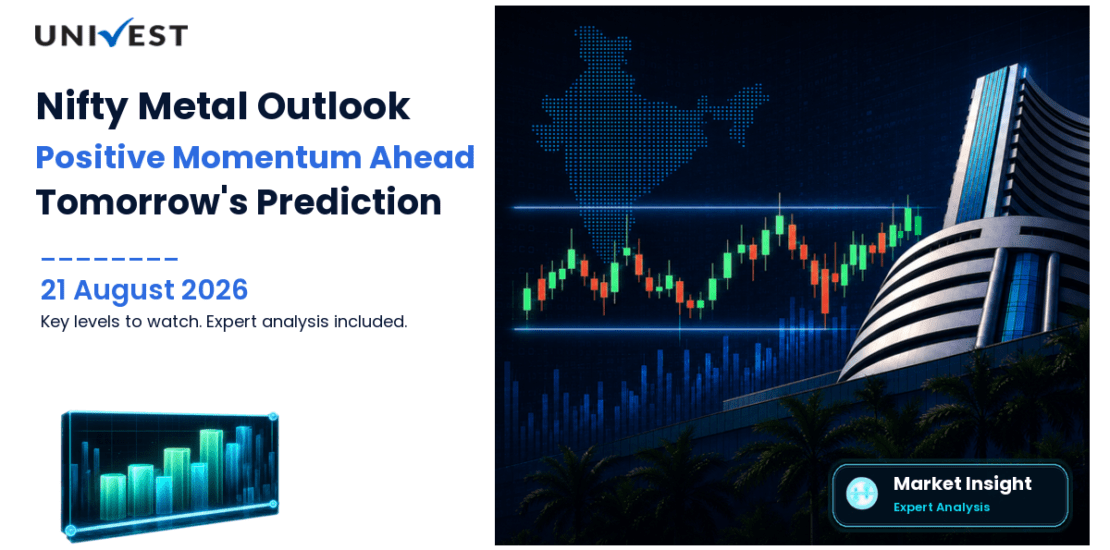 UNIVEST

Nifty Metal Outlook

Positive Momentum Ahead

Tomorrow's Prediction

21 August 2026

Key levels to watch. Expert analysis included.

Market Insight

Expert Analysis